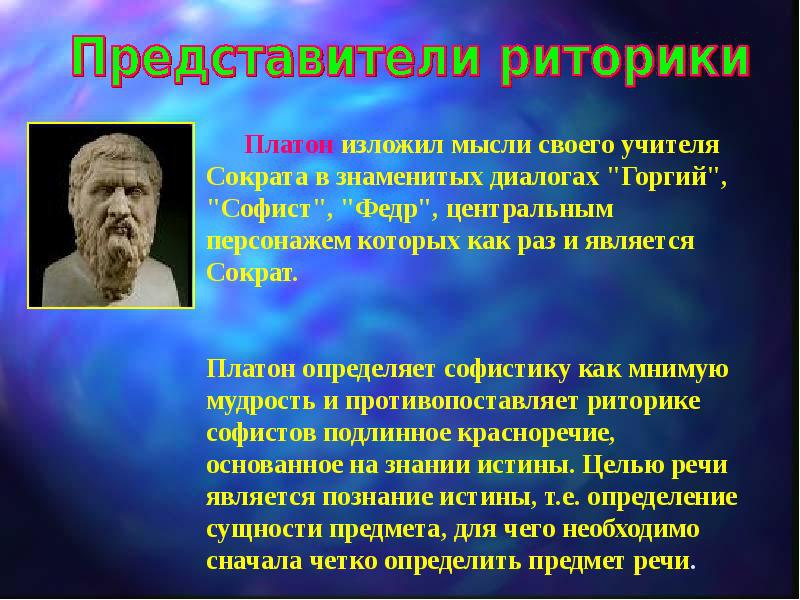 Представители риторики

Платон изложил мысли своего учителя Сократа в знаменитых диалогах "Горгий", "Софист", "Федр", центральным персонажем которых как раз и является Сократ.

Платон определяет софистику как мнимую мудрость и противопоставляет риторике софистов подлинное красноречие, основанное на знании истины. Целью речи является познание истины, т.е. определение сущности предмета, для чего необходимо сначала четко определить предмет речи.